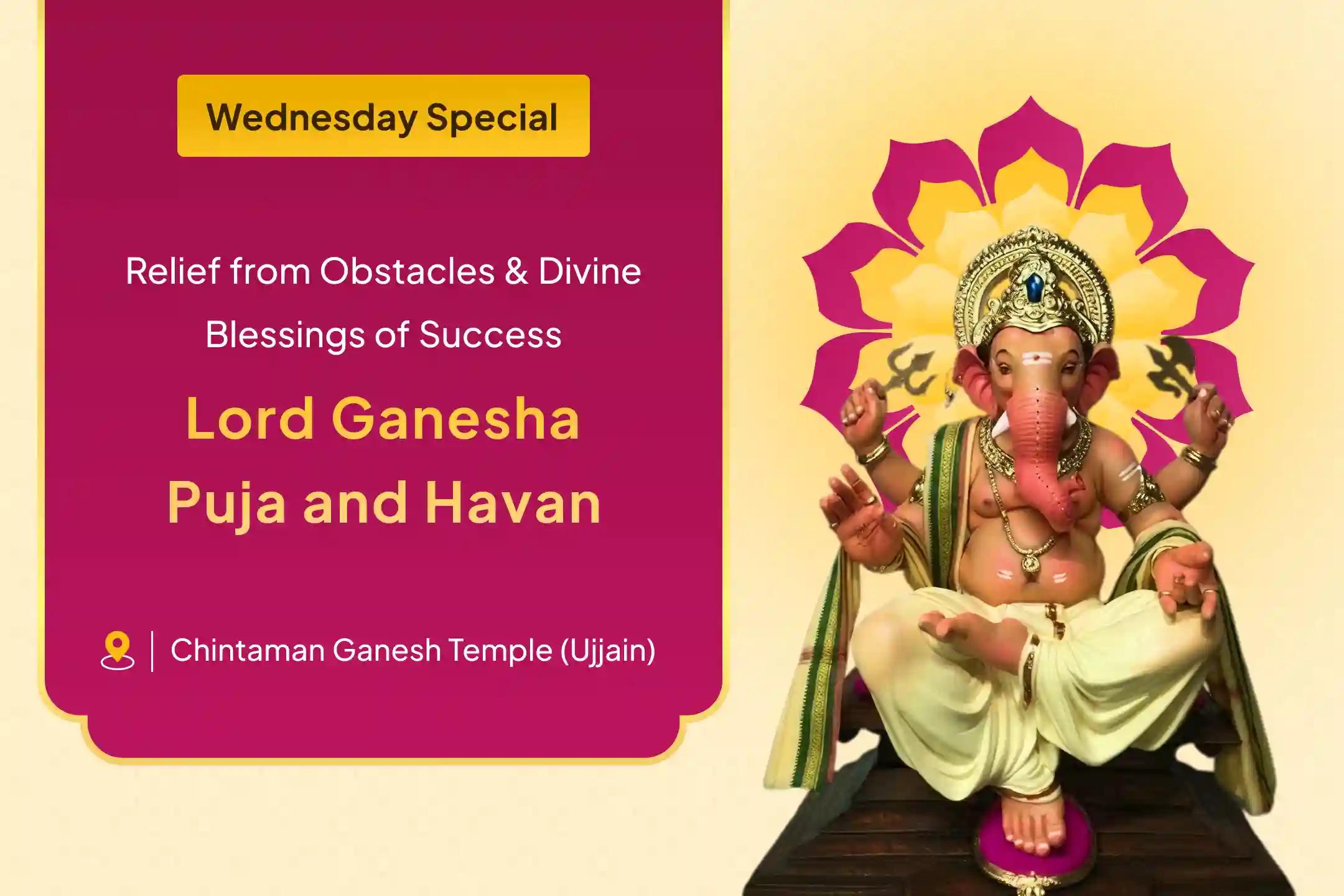 Wednesday Special

Relief from Obstacles & Divine Blessings of Success

Lord Ganesha Puja and Havan

Chintaman Ganesh Temple (Ujjain)